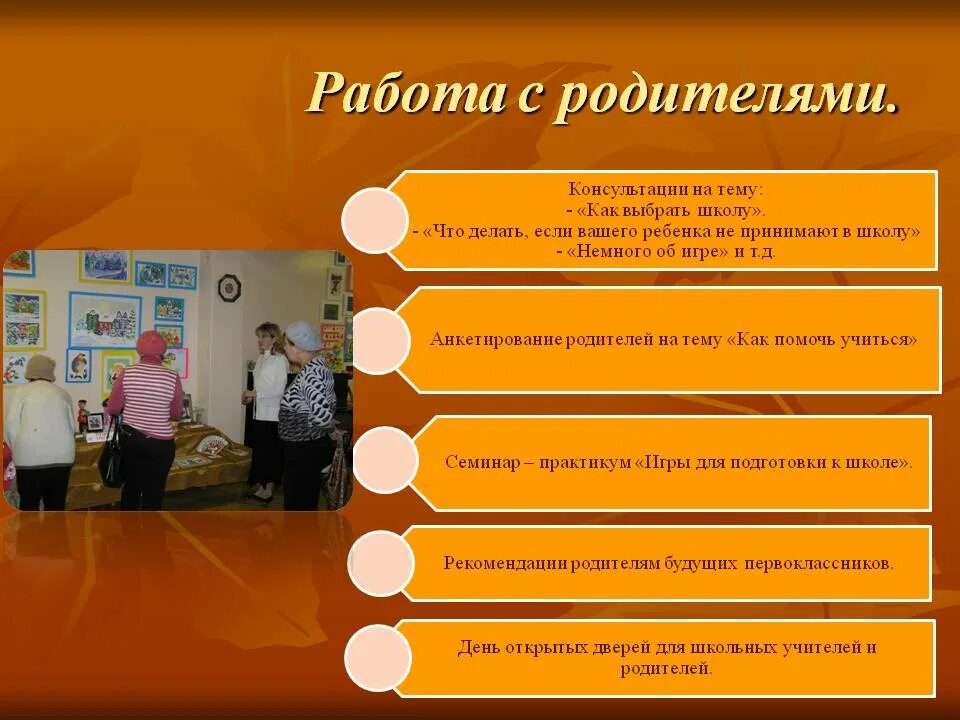 Работа с родителями.

Консультации на тему:
- «Как выбрать школу».
- «Что делать, если вашего ребенка не принимают в школу»
- «Немного об игре» и т.д.

Анкетирование родителей на тему «Как помочь учиться»

Семинар – практикум «Игры для подготовки к школе».

Рекомендации родителям будущих первоклассников.

День открытых дверей для школьных учителей и родителей.